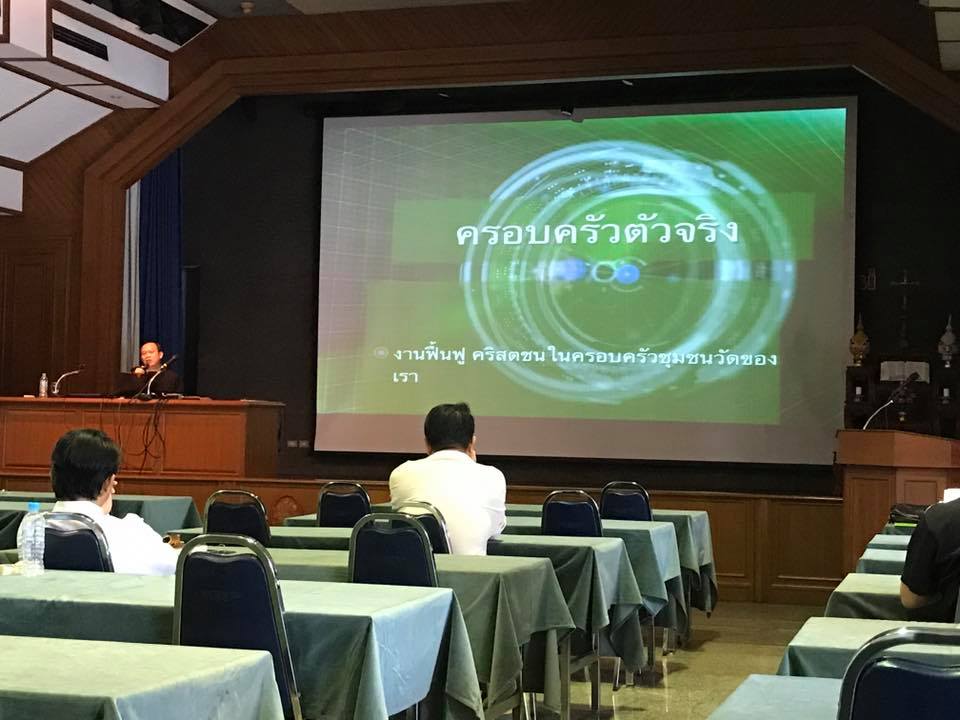 ครอบครัวตัวจริง

งานฟื้นฟู คริสตชนในครอบครัวชุมชนวัดของเรา